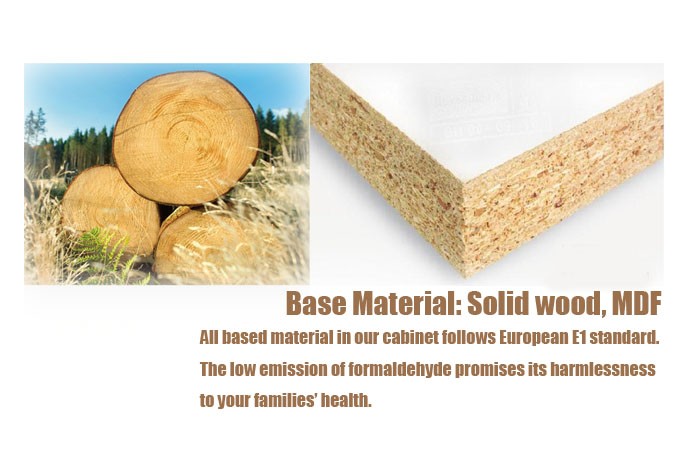 Base Material: Solid wood, MDF

All based material in our cabinet follows European E1 standard. The low emission of formaldehyde promises its harmlessness to your families' health.